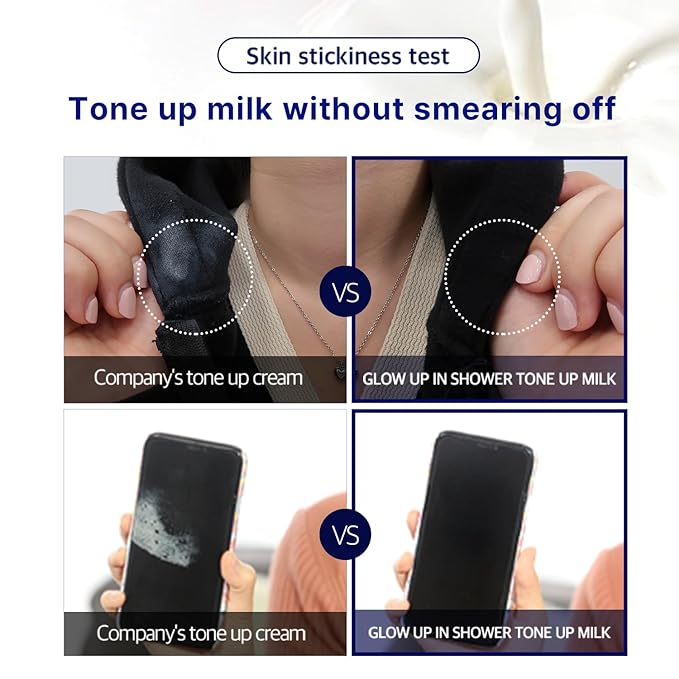 Skin stickiness test

Tone up milk without smearing off

Company's tone up cream

VS

GLOW UP IN SHOWER TONE UP MILK

Company's tone up cream

VS

GLOW UP IN SHOWER TONE UP MILK